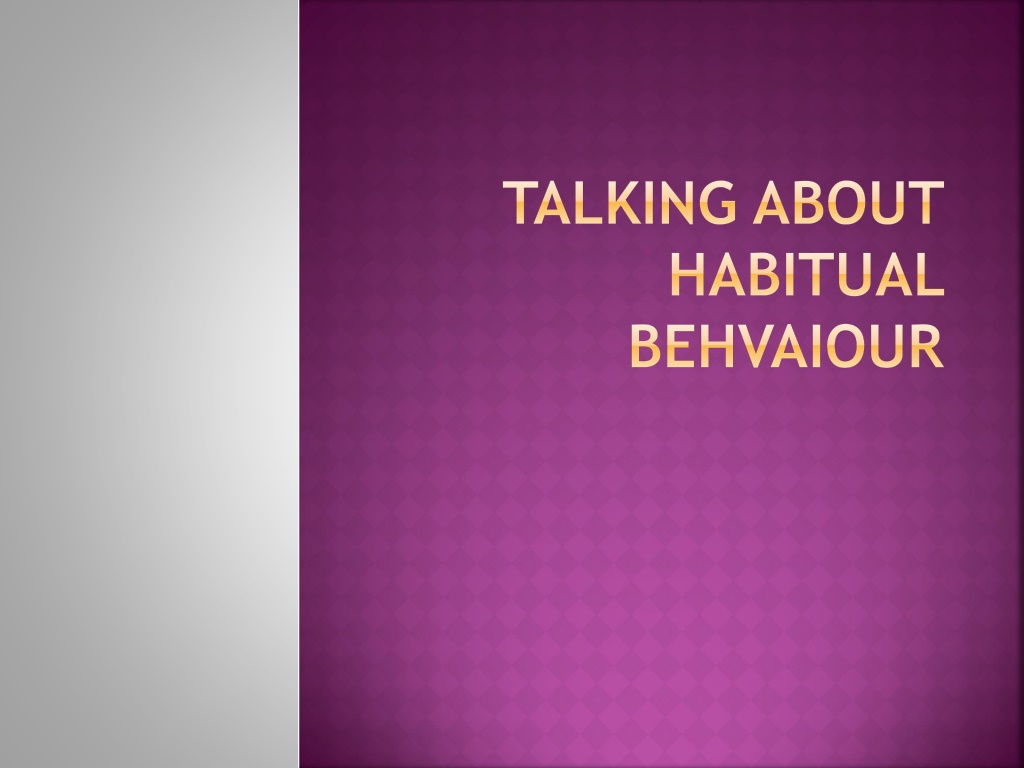 TALKING ABOUT HABITUAL BEHVAIOUR